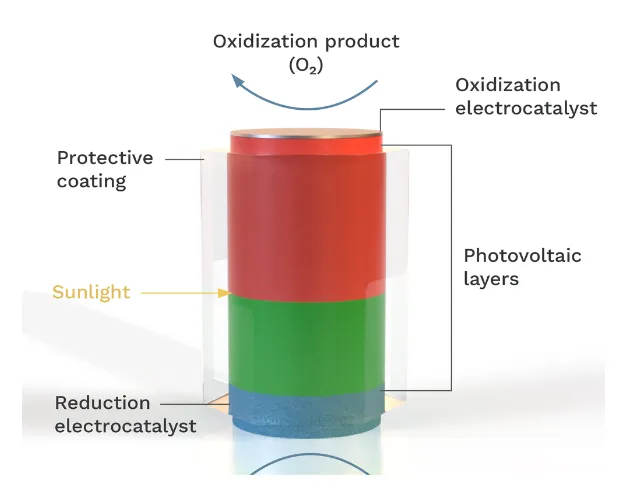 Oxidization product
($O_2$)

Oxidization electrocatalyst

Protective coating

Photovoltaic layers

Sunlight

Reduction electrocatalyst